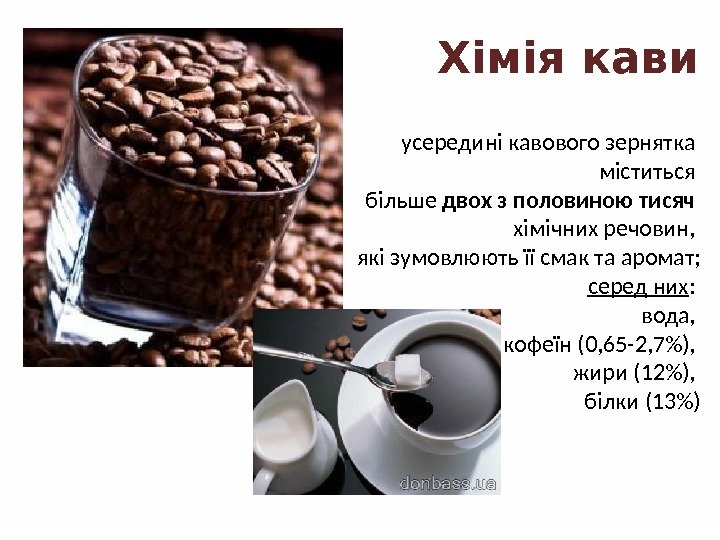 Хімія кави

усередині кавового зернятка міститься більше двох з половиною тисяч хімічних речовин, які зумовлюють її смак та аромат; серед них: вода, кофеїн (0,65-2,7%), жири (12%), білки (13%)

donbass.ua